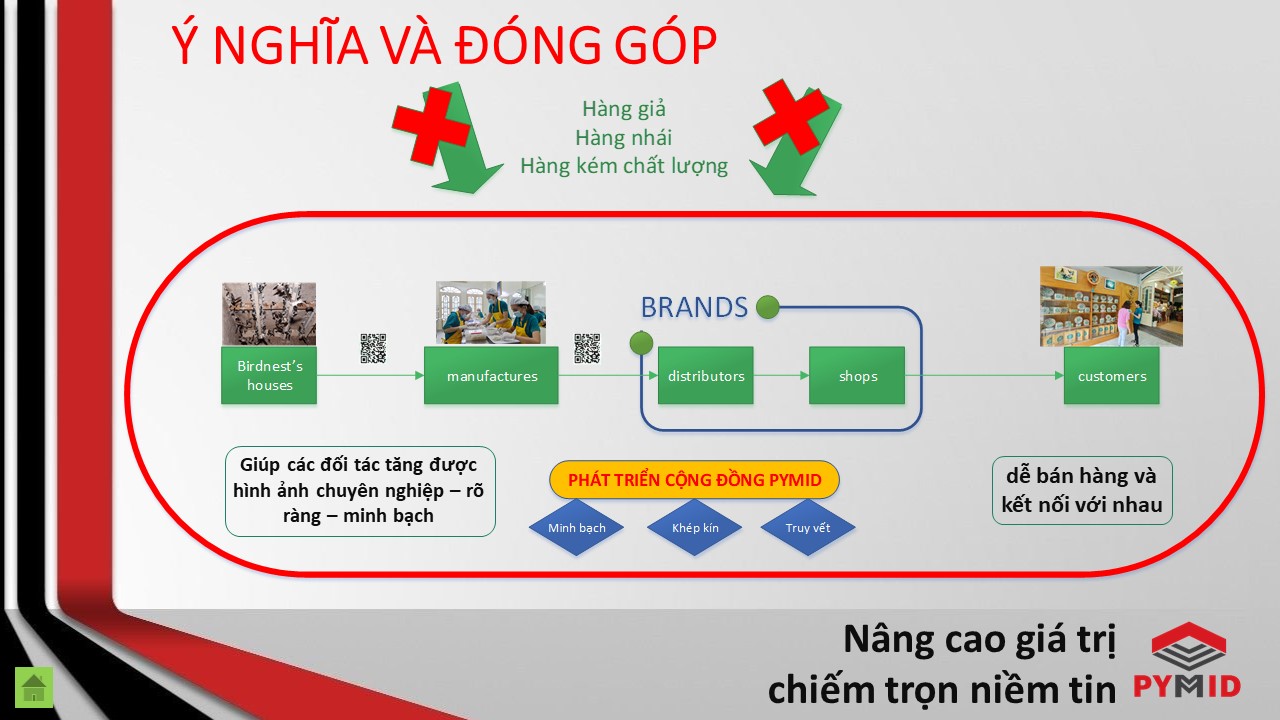 Ý NGHĨA VÀ ĐÓNG GÓP

Hàng giả
Hàng nhái
Hàng kém chất lượng

BRANDS

Birdnest's houses

manufactures

distributors

shops

customers

Giúp các đối tác tăng được hình ảnh chuyên nghiệp – rõ ràng – minh bạch

PHÁT TRIỂN CỘNG ĐỒNG PYMID

Minh bạch

Khép kín

Truy vết

dễ bán hàng và kết nối với nhau

Nâng cao giá trị
chiếm trọn niềm tin

PYMID